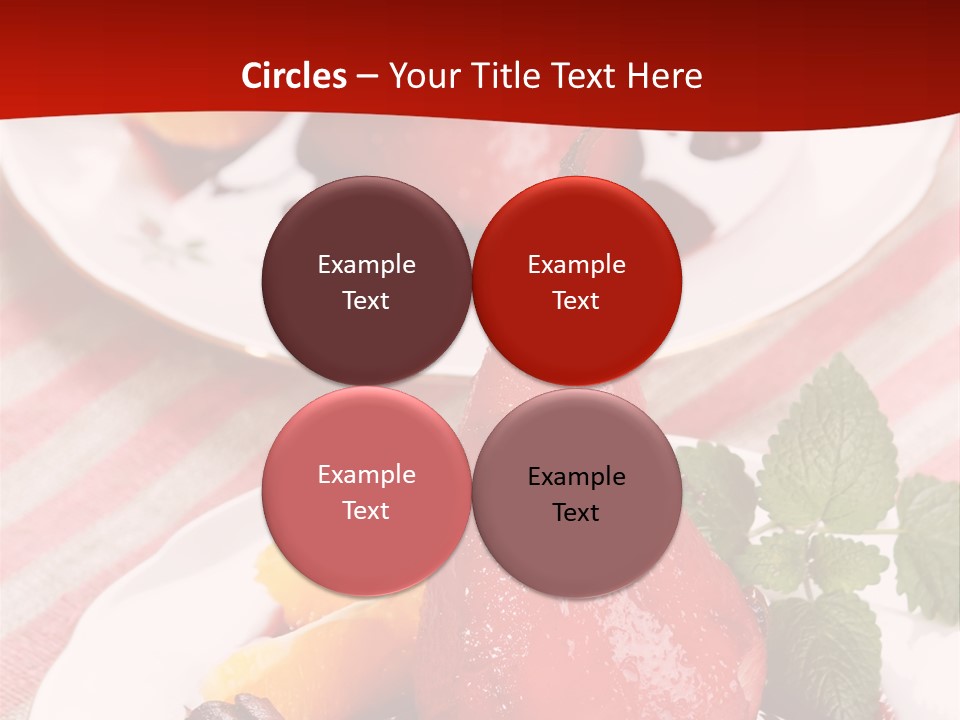 Circles – Your Title Text Here

Example Text

Example Text

Example Text

Example Text